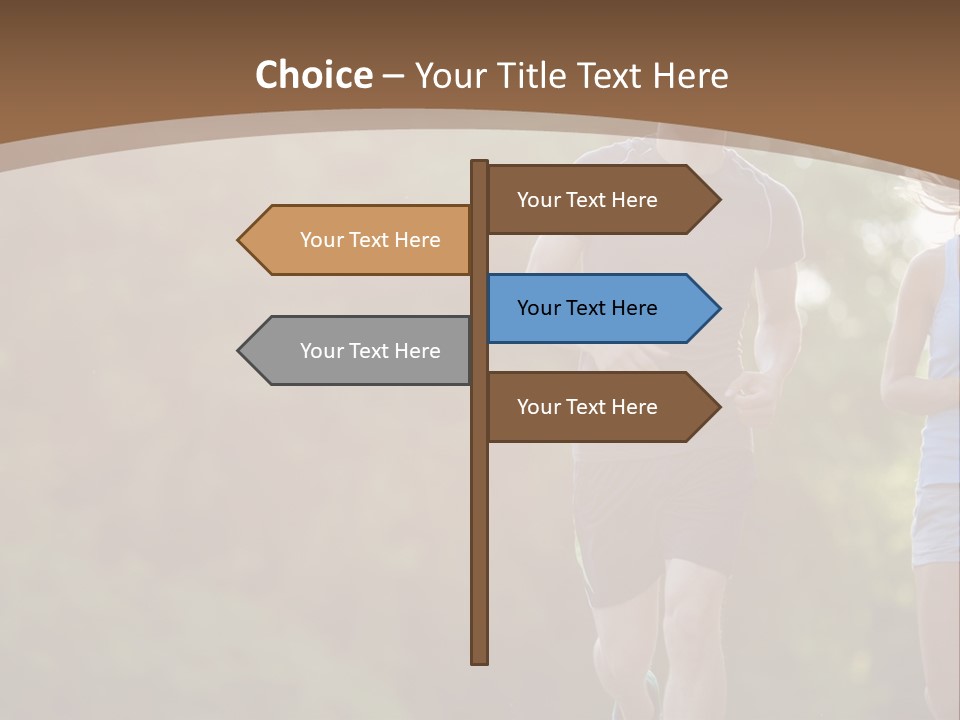 Choice – Your Title Text Here

Your Text Here

Your Text Here

Your Text Here

Your Text Here

Your Text Here